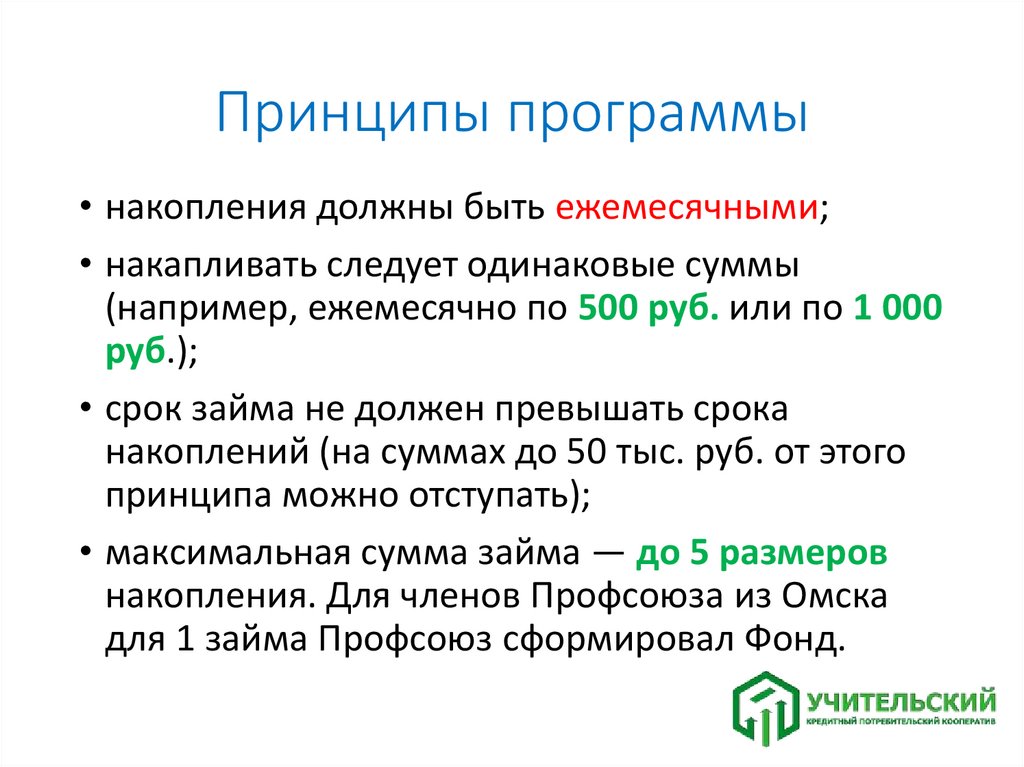 Принципы программы

• накопления должны быть ежемесячными;

• накапливать следует одинаковые суммы (например, ежемесячно по 500 руб. или по 1 000 руб.);

• срок займа не должен превышать срока накоплений (на суммах до 50 тыс. руб. от этого принципа можно отступать);

• максимальная сумма займа — до 5 размеров накопления. Для членов Профсоюза из Омска для 1 займа Профсоюз сформировал Фонд.

УЧИТЕЛЬСКИЙ
КРЕДИТНЫЙ ПОТРЕБИТЕЛЬСКИЙ КООПЕРАТИВ